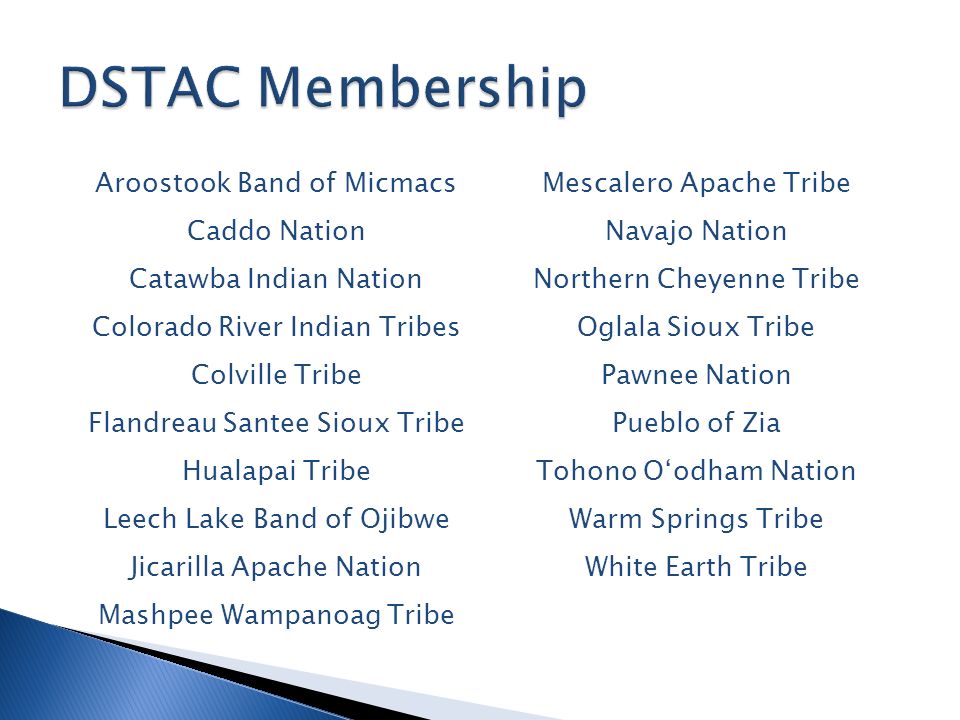 DSTAC Membership

Aroostook Band of Micmacs
Caddo Nation
Catawba Indian Nation
Colorado River Indian Tribes
Colville Tribe
Flandreau Santee Sioux Tribe
Hualapai Tribe
Leech Lake Band of Ojibwe
Jicarilla Apache Nation
Mashpee Wampanoag Tribe

Mescalero Apache Tribe
Navajo Nation
Northern Cheyenne Tribe
Oglala Sioux Tribe
Pawnee Nation
Pueblo of Zia
Tohono O‘odham Nation
Warm Springs Tribe
White Earth Tribe